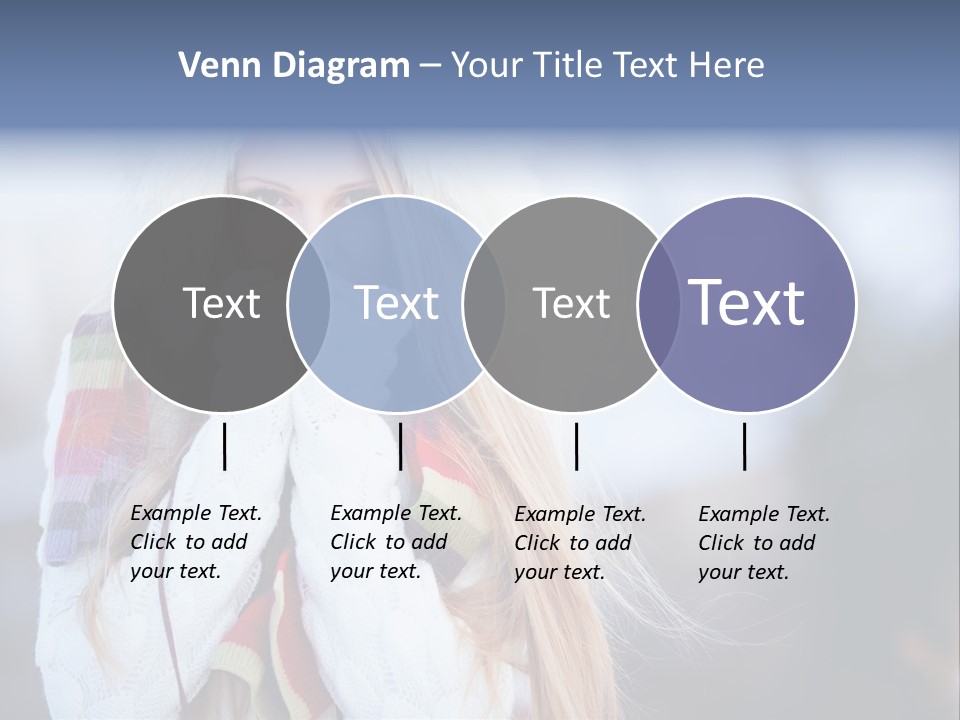 Venn Diagram – Your Title Text Here

Text

Text

Text

Text

Example Text. Click to add your text.

Example Text. Click to add your text.

Example Text. Click to add your text.

Example Text. Click to add your text.